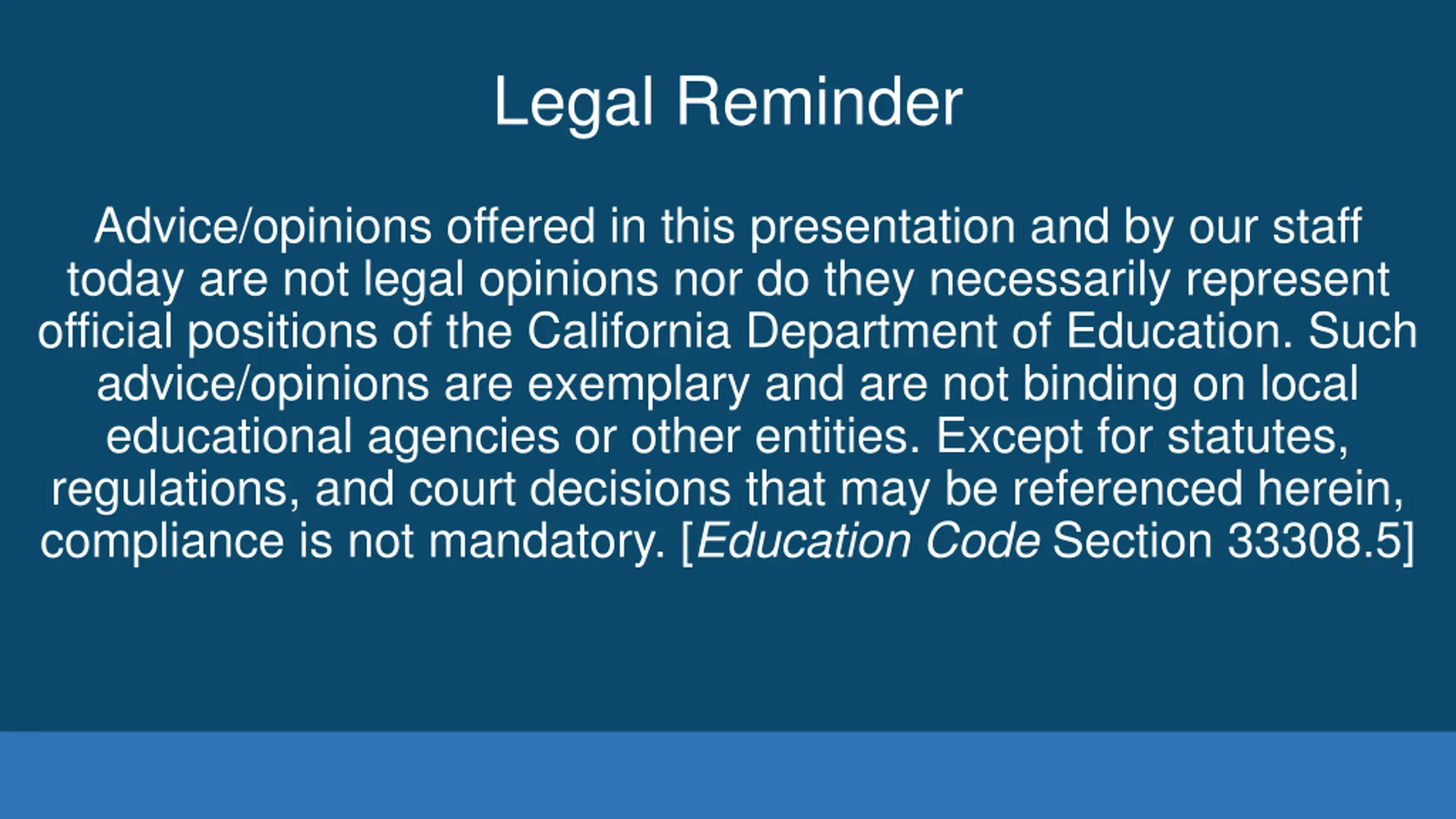 Legal Reminder

Advice/opinions offered in this presentation and by our staff today are not legal opinions nor do they necessarily represent official positions of the California Department of Education. Such advice/opinions are exemplary and are not binding on local educational agencies or other entities. Except for statutes, regulations, and court decisions that may be referenced herein, compliance is not mandatory. [Education Code Section 33308.5]